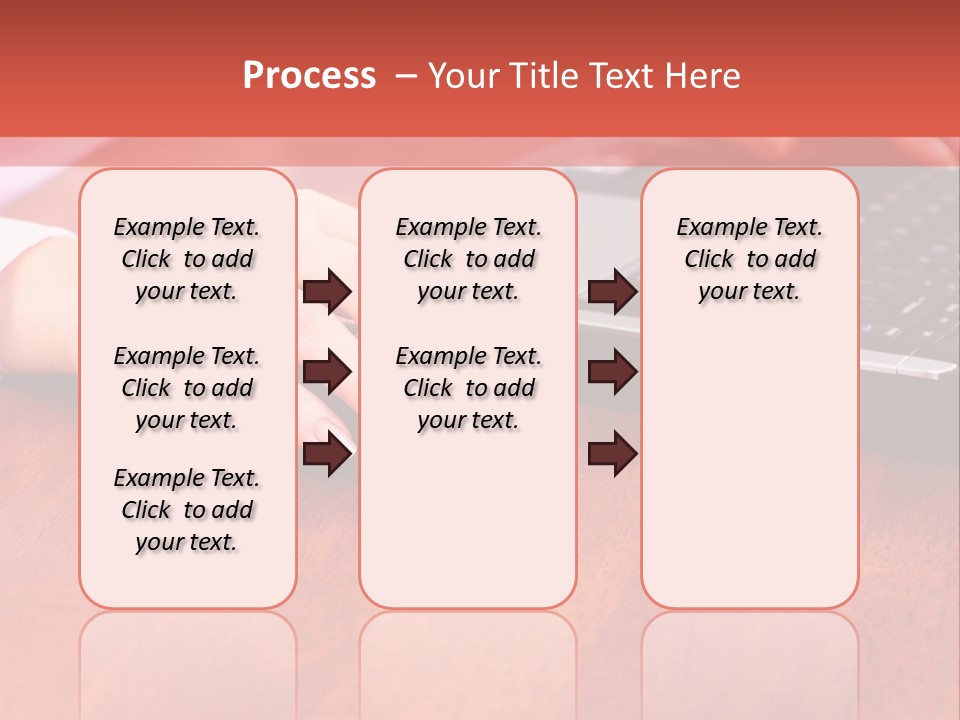 Process – Your Title Text Here

Example Text. Click to add your text.

Example Text. Click to add your text.

Example Text. Click to add your text.

Example Text. Click to add your text.

Example Text. Click to add your text.

Example Text. Click to add your text.